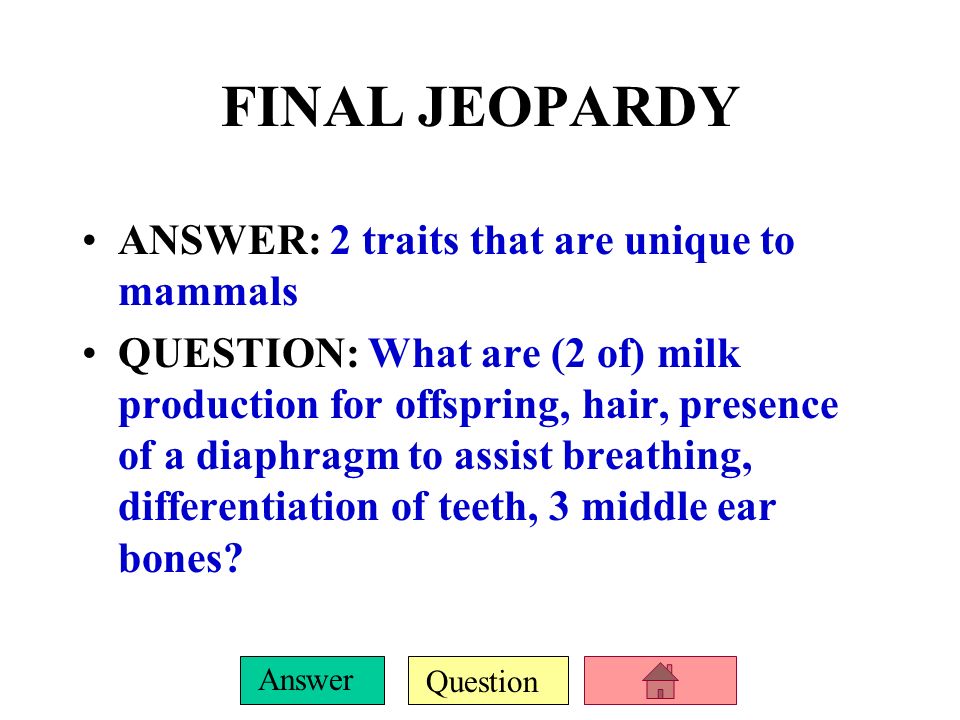 FINAL JEOPARDY

• ANSWER: 2 traits that are unique to mammals

• QUESTION: What are (2 of) milk production for offspring, hair, presence of a diaphragm to assist breathing, differentiation of teeth, 3 middle ear bones?

Answer Question